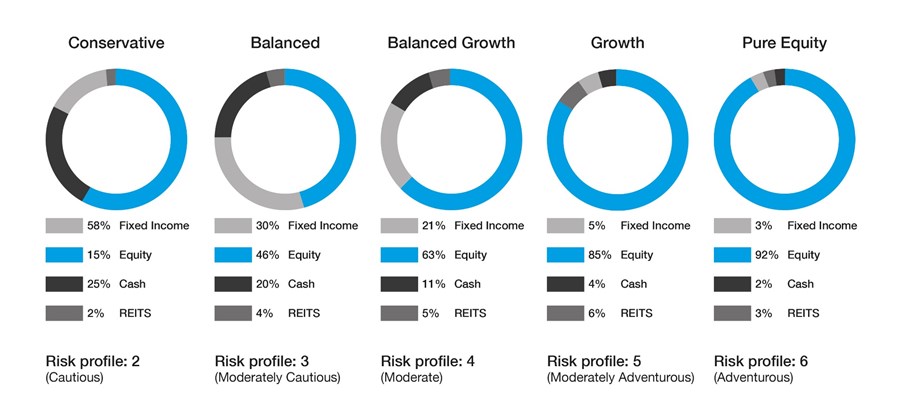 Conservative

58% Fixed Income
15% Equity
25% Cash
2% REITS

Risk profile: 2
(Cautious)

Balanced

30% Fixed Income
46% Equity
20% Cash
4% REITS

Risk profile: 3
(Moderately Cautious)

Balanced Growth

21% Fixed Income
63% Equity
11% Cash
5% REITS

Risk profile: 4
(Moderate)

Growth

5% Fixed Income
85% Equity
4% Cash
6% REITS

Risk profile: 5
(Moderately Adventurous)

Pure Equity

3% Fixed Income
92% Equity
2% Cash
3% REITS

Risk profile: 6
(Adventurous)